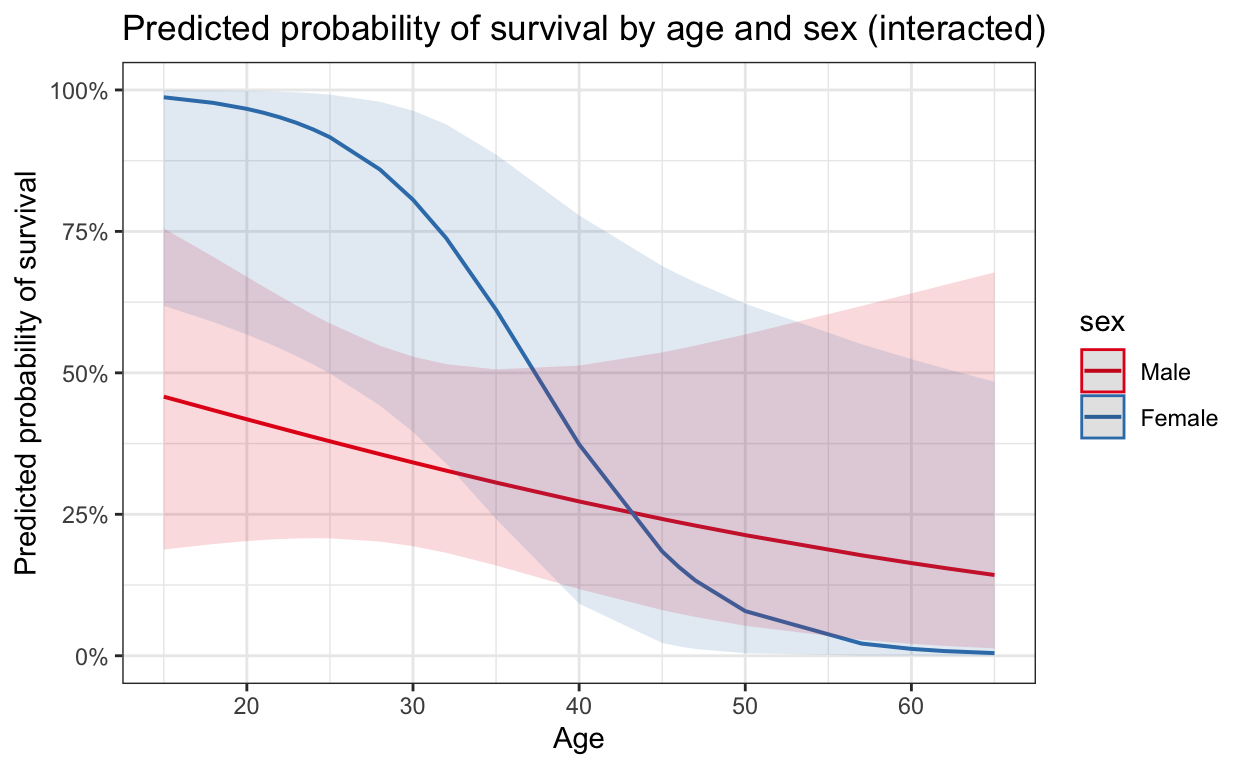 Predicted probability of survival by age and sex (interacted)

Predicted probability of survival

100%
75%
50%
25%
0%

20
30
40
50
60

Age

sex
Male
Female